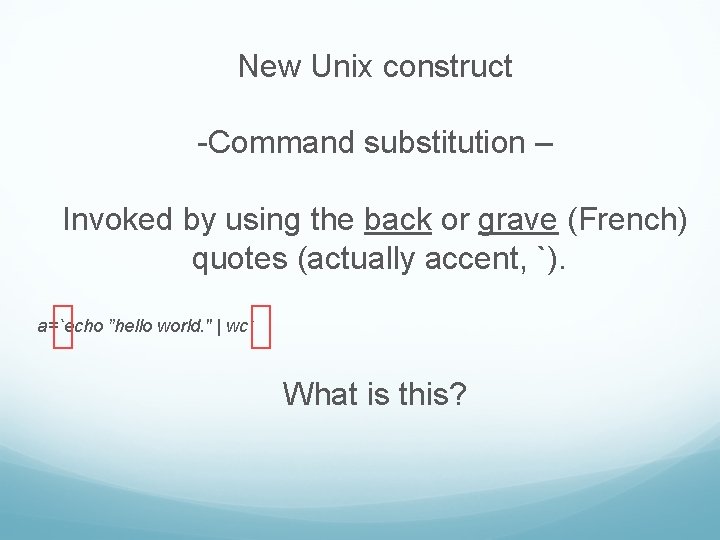 New Unix construct

-Command substitution –

Invoked by using the back or grave (French) quotes (actually accent, `).

a=`echo "hello world." | wc`

What is this?